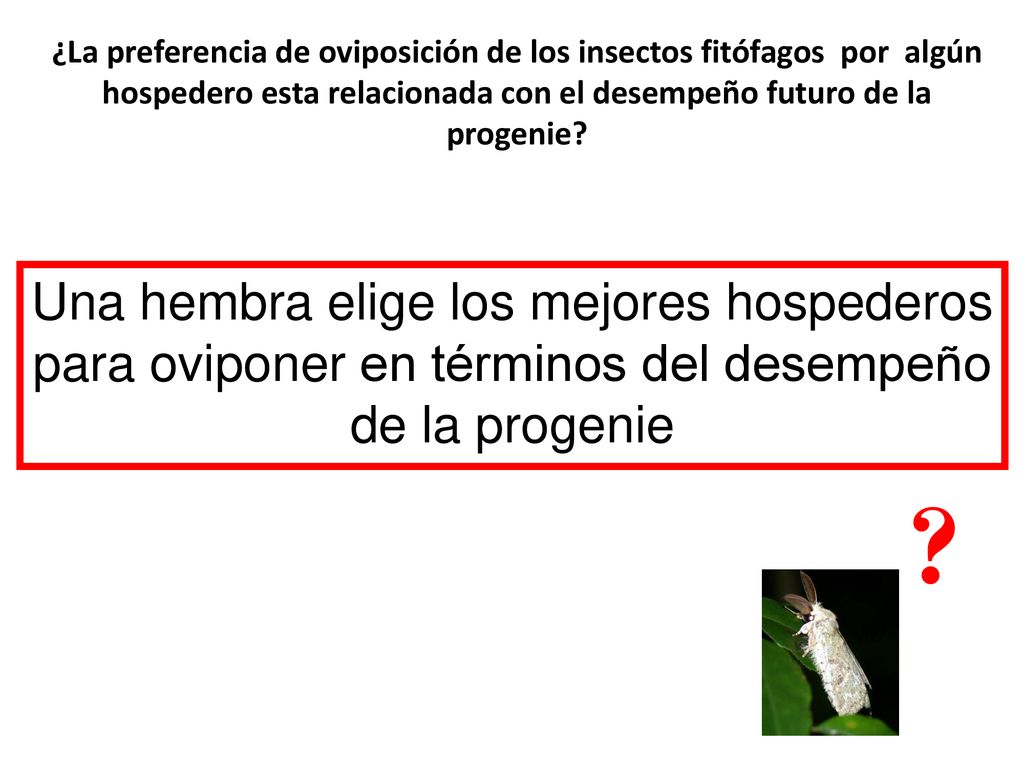 ¿La preferencia de oviposición de los insectos fitófagos por algún hospedero esta relacionada con el desempeño futuro de la progenie?

Una hembra elige los mejores hospederos para oviponer en términos del desempeño de la progenie

?